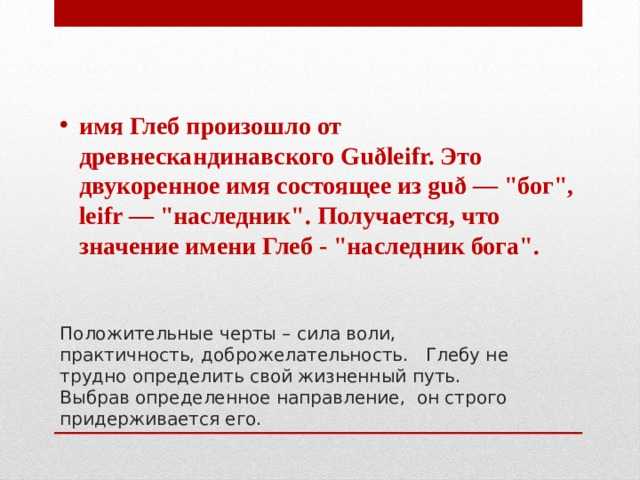 • имя Глеб произошло от древнескандинавского Guðleifr. Это двукоренное имя состоящее из guð — "бог", leifr — "наследник". Получается, что значение имени Глеб - "наследник бога".

Положительные черты – сила воли, практичность, доброжелательность. Глебу не трудно определить свой жизненный путь. Выбрав определенное направление, он строго придерживается его.